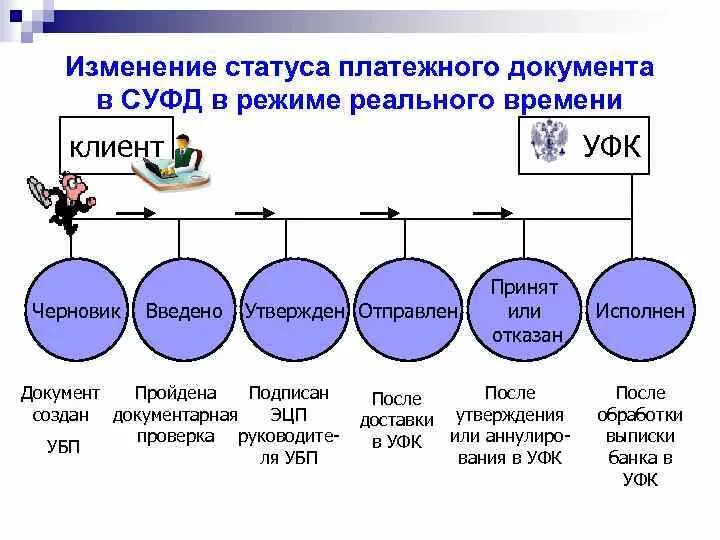 Изменение статуса платежного документа в СУФД в режиме реального времени

клиент

УФК

Черновик

Введено

Утвержден

Отправлен

Принят или отказан

Исполнен

Документ создан

УБП

Пройдена документарная проверка

Подписан ЭЦП руководителя УБП

После доставки в УФК

После утверждения или аннулирования в УФК

После обработки выписки банка в УФК